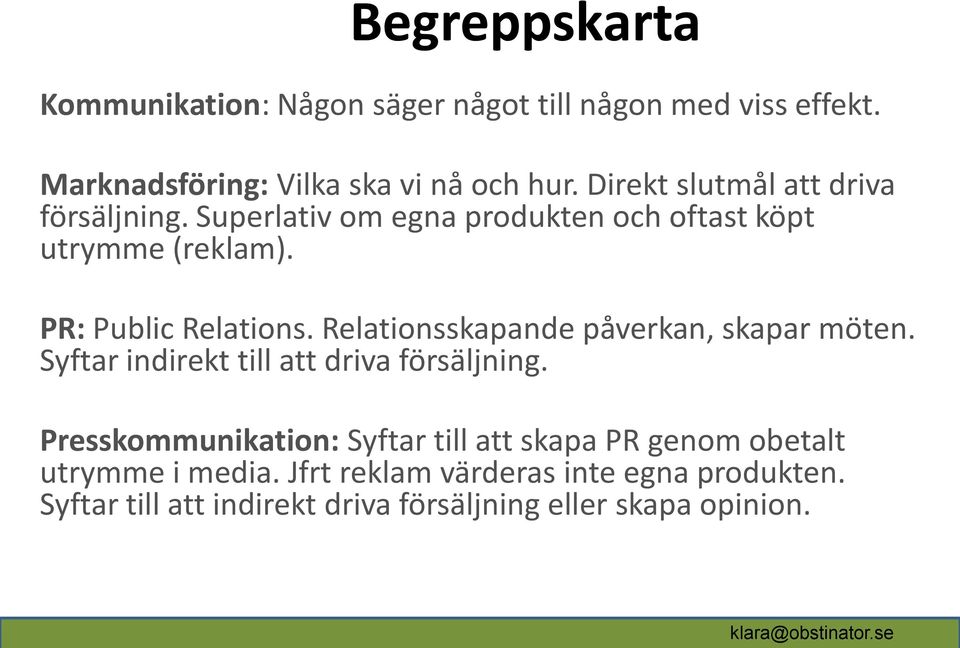 Begreppskarta

Kommunikation: Någon säger något till någon med viss effekt.

Marknadsföring: Vilka ska vi nå och hur. Direkt slutmål att driva försäljning. Superlativ om egna produkten och oftast köpt utrymme (reklam).

PR: Public Relations. Relationsskapande påverkan, skapar möten. Syftar indirekt till att driva försäljning.

Presskommunikation: Syftar till att skapa PR genom obetalt utrymme i media. Jfrt reklam värderas inte egna produkten. Syftar till att indirekt driva försäljning eller skapa opinion.

klara@obstinator.se